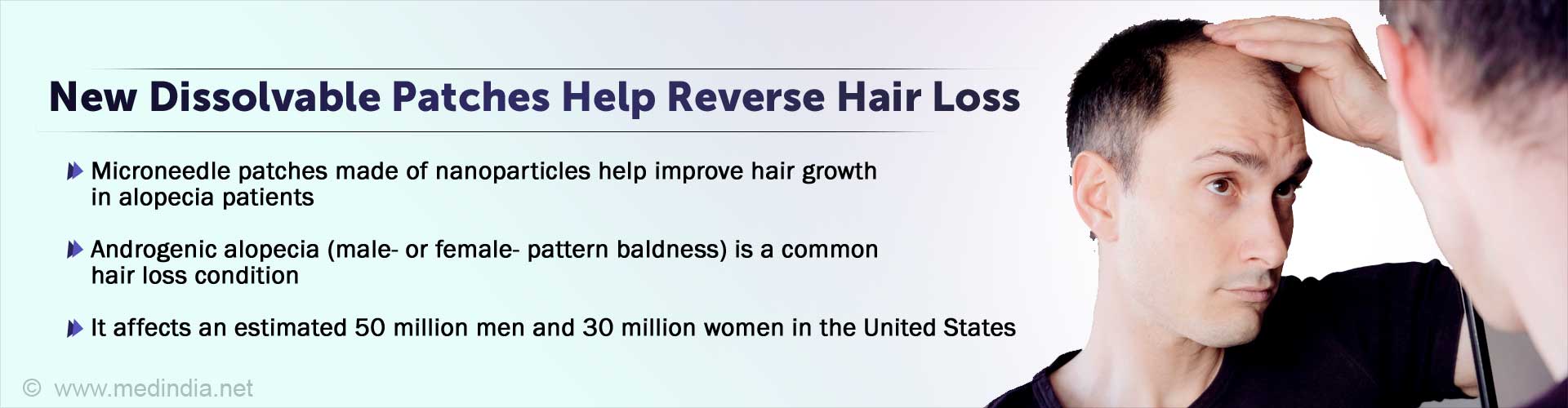 New Dissolvable Patches Help Reverse Hair Loss

Microneedle patches made of nanoparticles help improve hair growth in alopecia patients

Androgenic alopecia (male- or female- pattern baldness) is a common hair loss condition

It affects an estimated 50 million men and 30 million women in the United States

© www.medindia.net